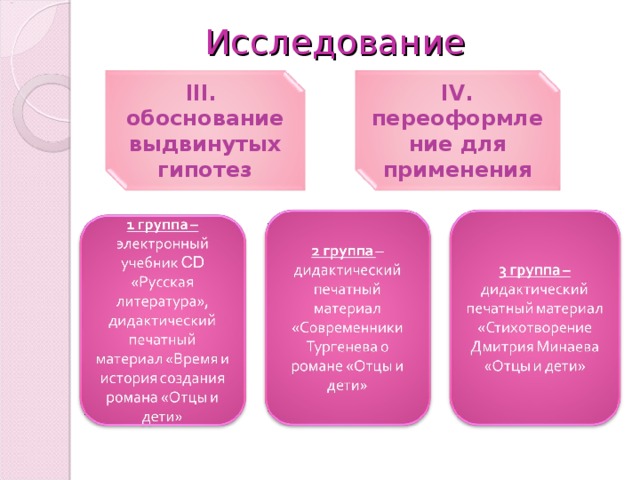 Исследование

III. обоснование выдвинутых гипотез

IV. переоформление для применения

1 группа – электронный учебник CD «Русская литература», дидактический печатный материал «Время и история создания романа «Отцы и дети»

2 группа – дидактический печатный материал «Современники Тургенева о романе «Отцы и дети»

3 группа – дидактический печатный материал «Стихотворение Дмитрия Минаева «Отцы и дети»